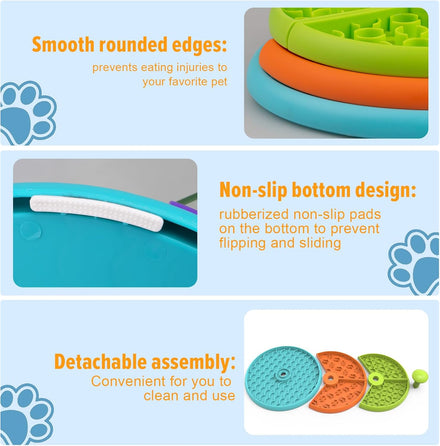 Smooth rounded edges:
prevents eating injuries to your favorite pet

Non-slip bottom design:
rubberized non-slip pads on the bottom to prevent flipping and sliding

Detachable assembly:
Convenient for you to clean and use